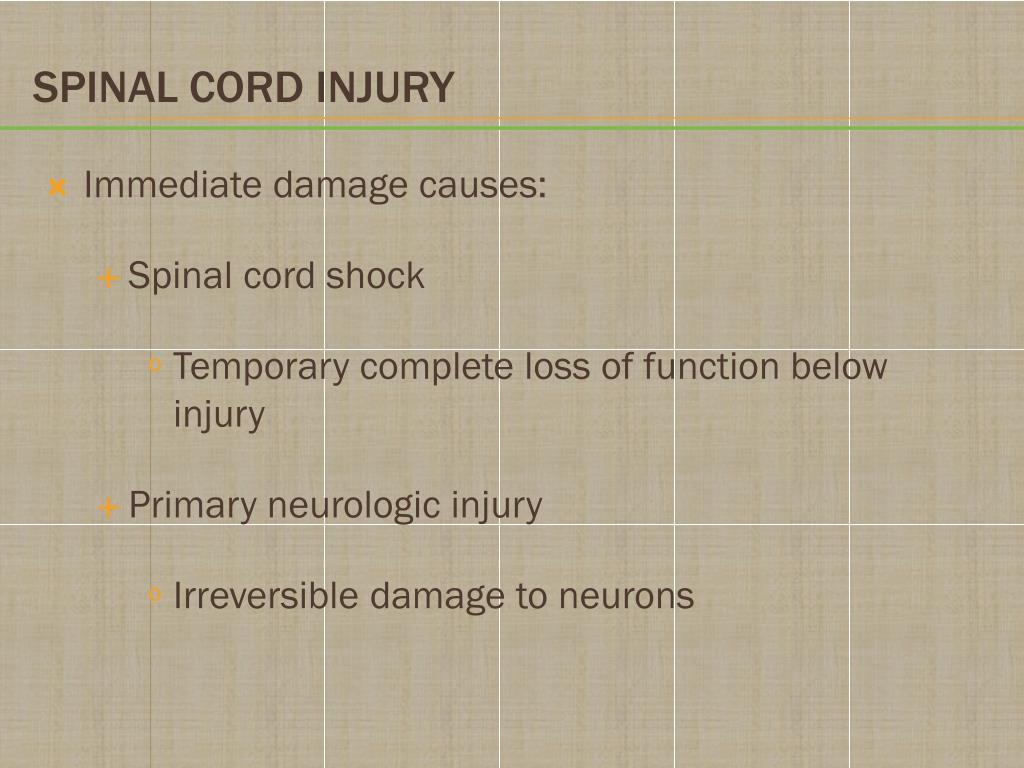 SPINAL CORD INJURY

Immediate damage causes:

Spinal cord shock

Temporary complete loss of function below injury

Primary neurologic injury

Irreversible damage to neurons